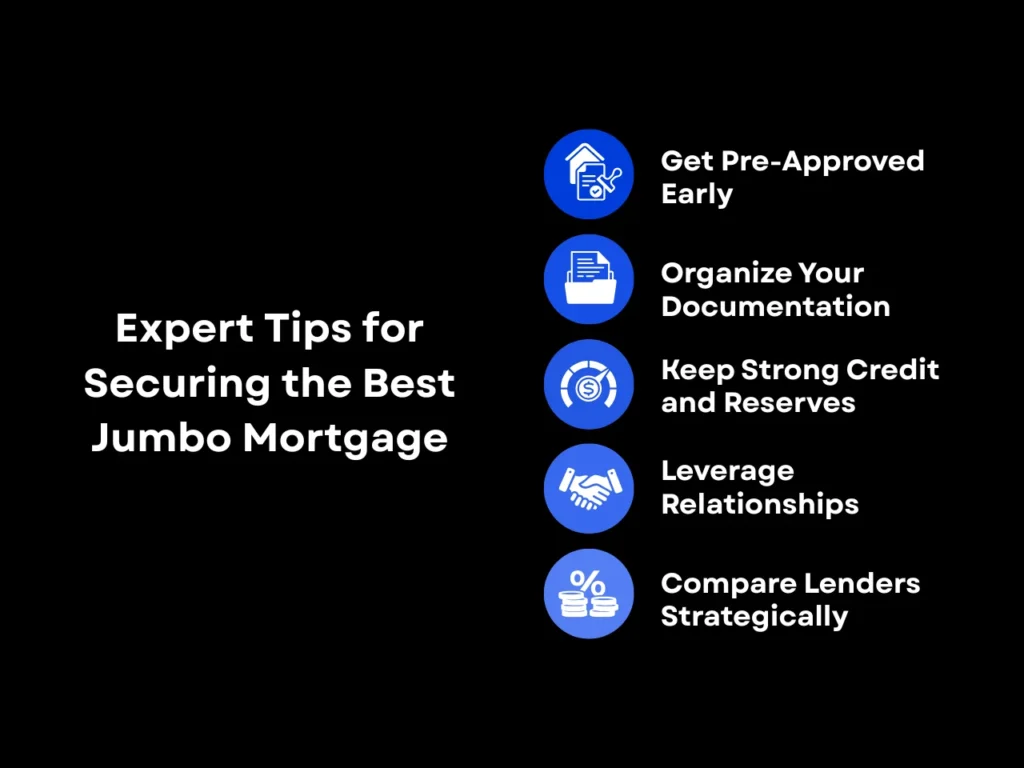 Expert Tips for Securing the Best Jumbo Mortgage

Get Pre-Approved Early

Organize Your Documentation

Keep Strong Credit and Reserves

Leverage Relationships

Compare Lenders Strategically